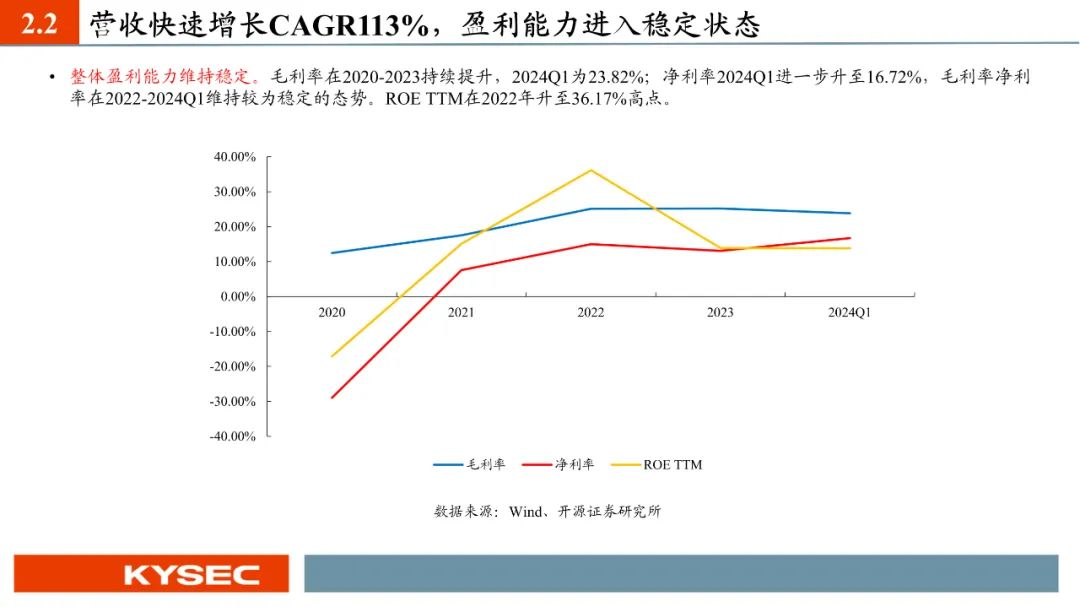 2.2 营收快速增长CAGR113%，盈利能力进入稳定状态

• 整体盈利能力维持稳定。毛利率在2020-2023持续提升，2024Q1为23.82%；净利率2024Q1进一步升至16.72%，毛利率净利率在2022-2024Q1维持较为稳定的态势。ROE TTM在2022年升至36.17%高点。

40.00%
30.00%
20.00%
10.00%
0.00%
-10.00%
-20.00%
-30.00%
-40.00%

2020 2021 2022 2023 2024Q1

毛利率 净利率 ROE TTM

数据来源：Wind、开源证券研究所

KYSEC